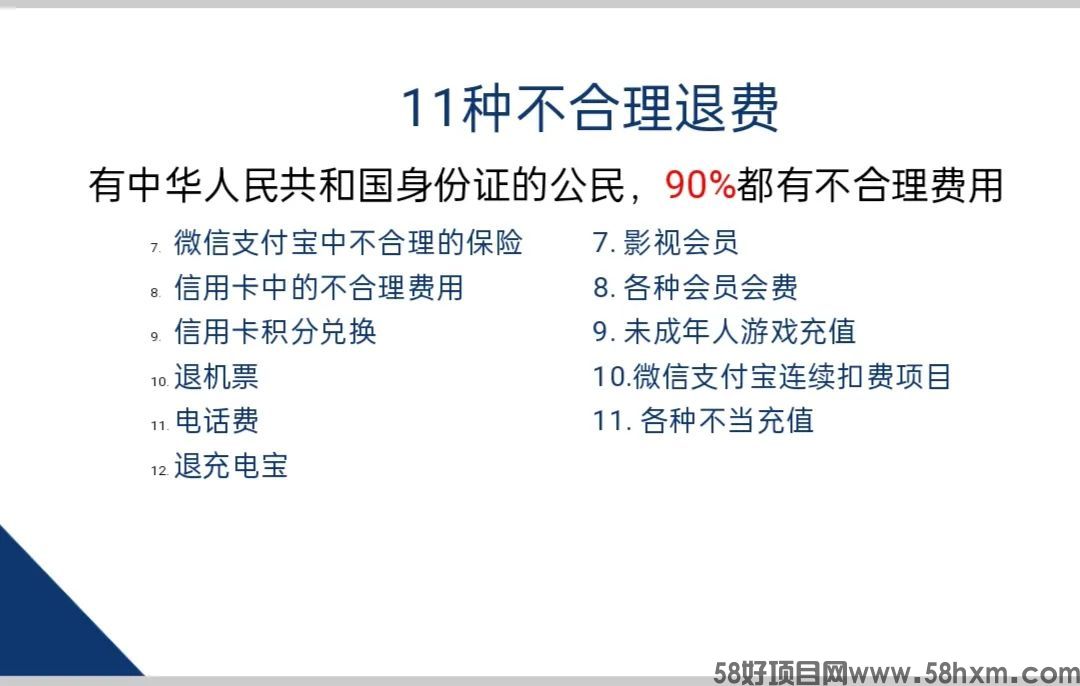 11种不合理退费

有中华人民共和国身份证的公民，90%都有不合理费用

7. 微信支付宝中不合理的保险
8. 信用卡中的不合理费用
9. 信用卡积分兑换
10. 退机票
11. 电话费
12. 退充电宝

7. 影视会员
8. 各种会员会费
9. 未成年人游戏充值
10.微信支付宝连续扣费项目
11. 各种不当充值

58好项目网www.58hxm.com